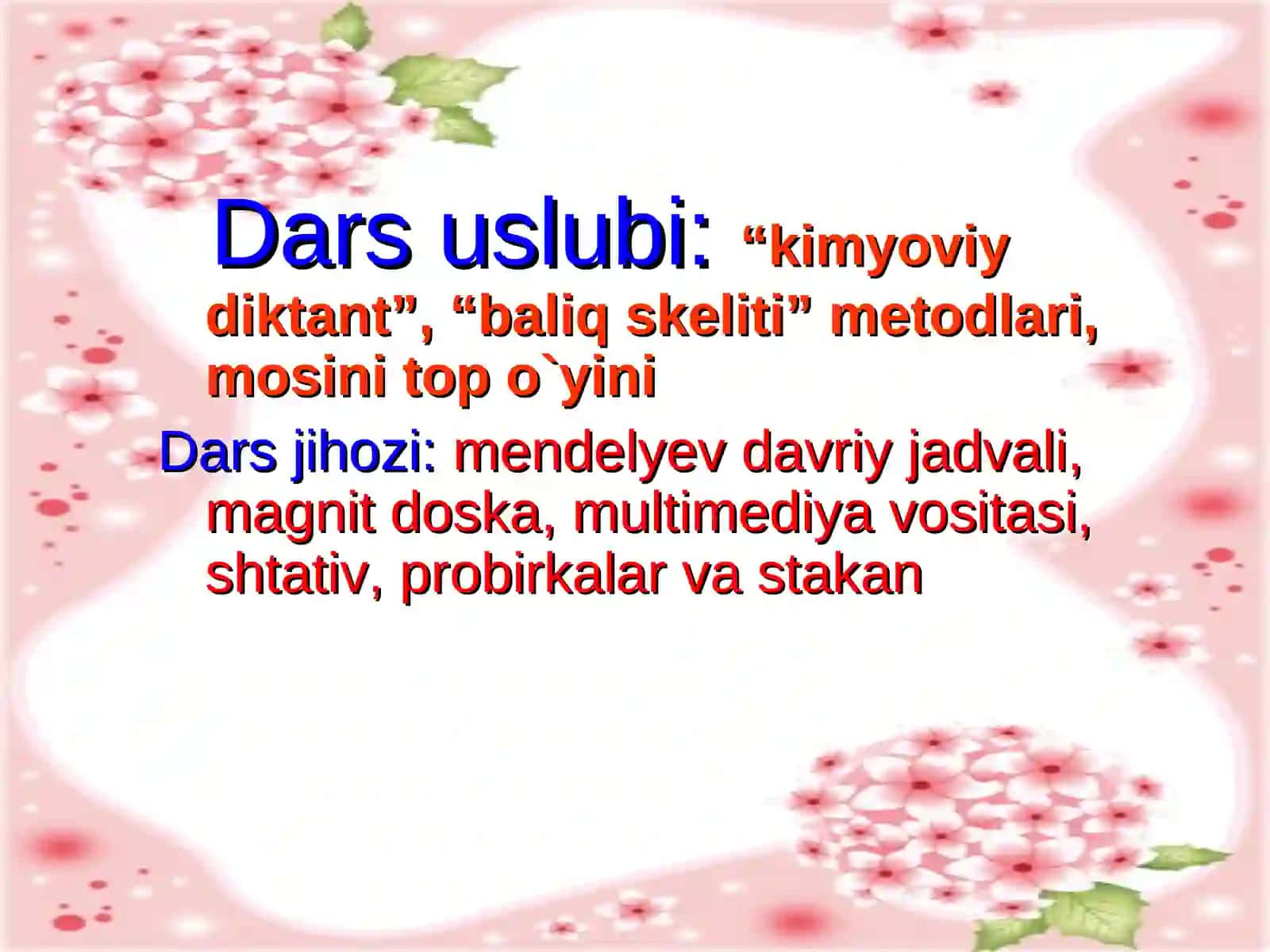 Dars uslubi: “kimyoviy diktant”, “baliq skeliti” metodlari, mosini top o`yini

Dars jihozi: mendelyev davriy jadvali, magnit doska, multimediya vositasi, shtativ, probirkalar va stakan